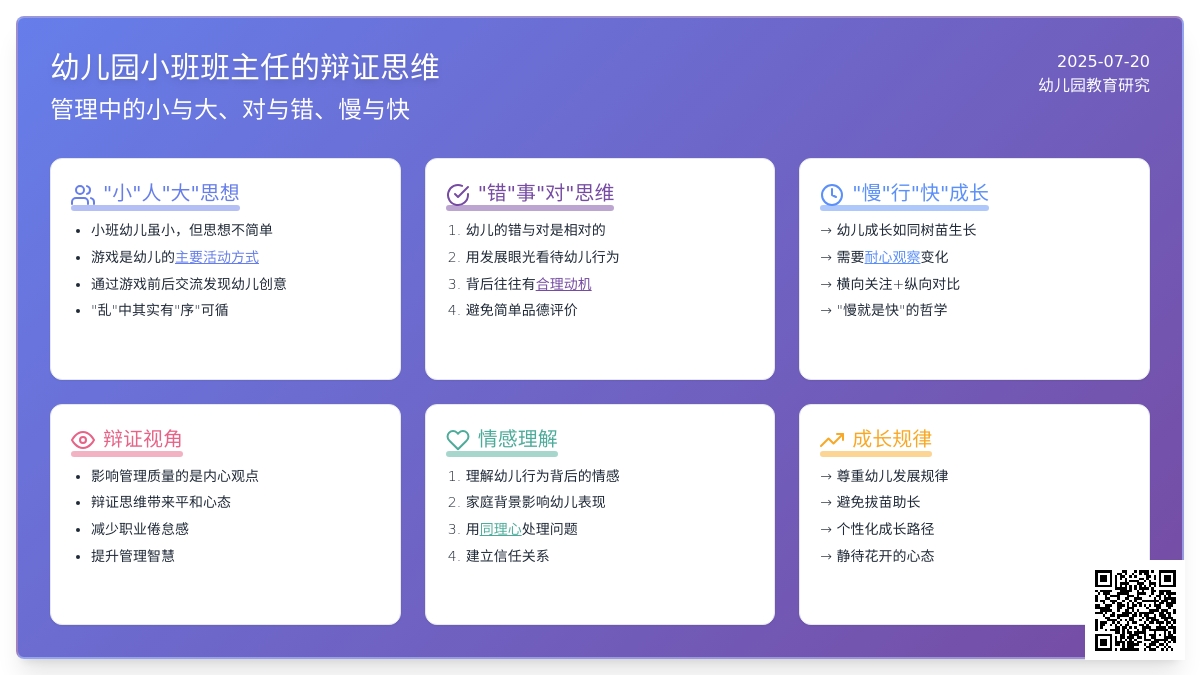 幼儿园小班班主任的辩证思维
管理中的小与大、对与错、慢与快

2025-07-20
幼儿园教育研究

"小"人"大"思想

- 小班幼儿虽小，但思想不简单
- 游戏是幼儿的主要活动方式
- 通过游戏前后交流发现幼儿创意
- "乱"中其实有"序"可循

"错"事"对"思维

1. 幼儿的错与对是相对的
2. 用发展眼光看待幼儿行为
3. 背后往往有合理动机
4. 避免简单品德评价

"慢"行"快"成长

→ 幼儿成长如同树苗生长
→ 需要耐心观察变化
→ 横向关注+纵向对比
→ "慢就是快"的哲学

辩证视角

- 影响管理质量的是内心观点
- 辩证思维带来平和心态
- 减少职业倦怠感
- 提升管理智慧

情感理解

1. 理解幼儿行为背后的情感
2. 家庭背景影响幼儿表现
3. 用同理心处理问题
4. 建立信任关系

成长规律

→ 尊重幼儿发展规律
→ 避免拔苗助长
→ 个性化成长路径
→ 静待花开的心态